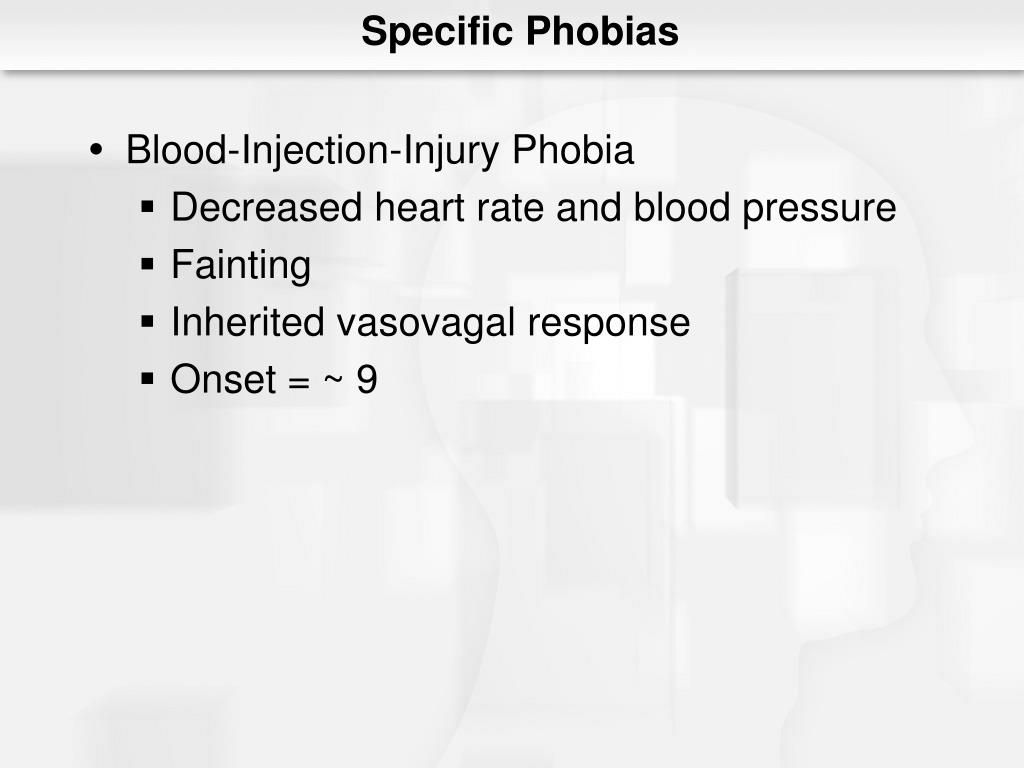 Specific Phobias

• Blood-Injection-Injury Phobia
  ▪ Decreased heart rate and blood pressure
  ▪ Fainting
  ▪ Inherited vasovagal response
  ▪ Onset = ~ 9